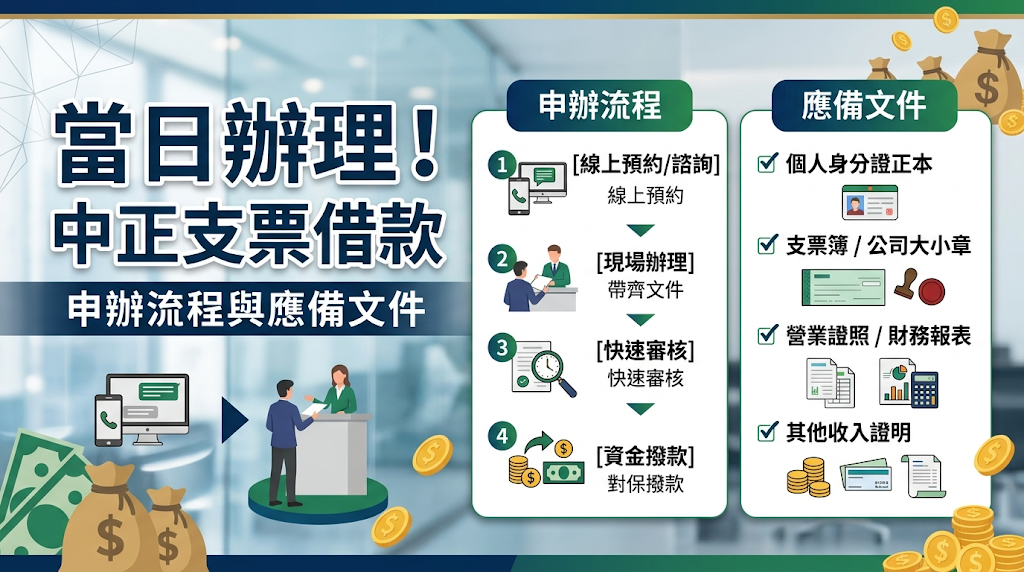 當日辦理！
中正支票借款
申辦流程與應備文件

申辦流程

1 [線上預約/諮詢]
線上預約

2 [現場辦理]
帶齊文件

3 [快速審核]
快速審核

4 [資金撥款]
對保撥款

應備文件

個人身分證正本

支票簿 / 公司大小章

營業證照 / 財務報表

其他收入證明